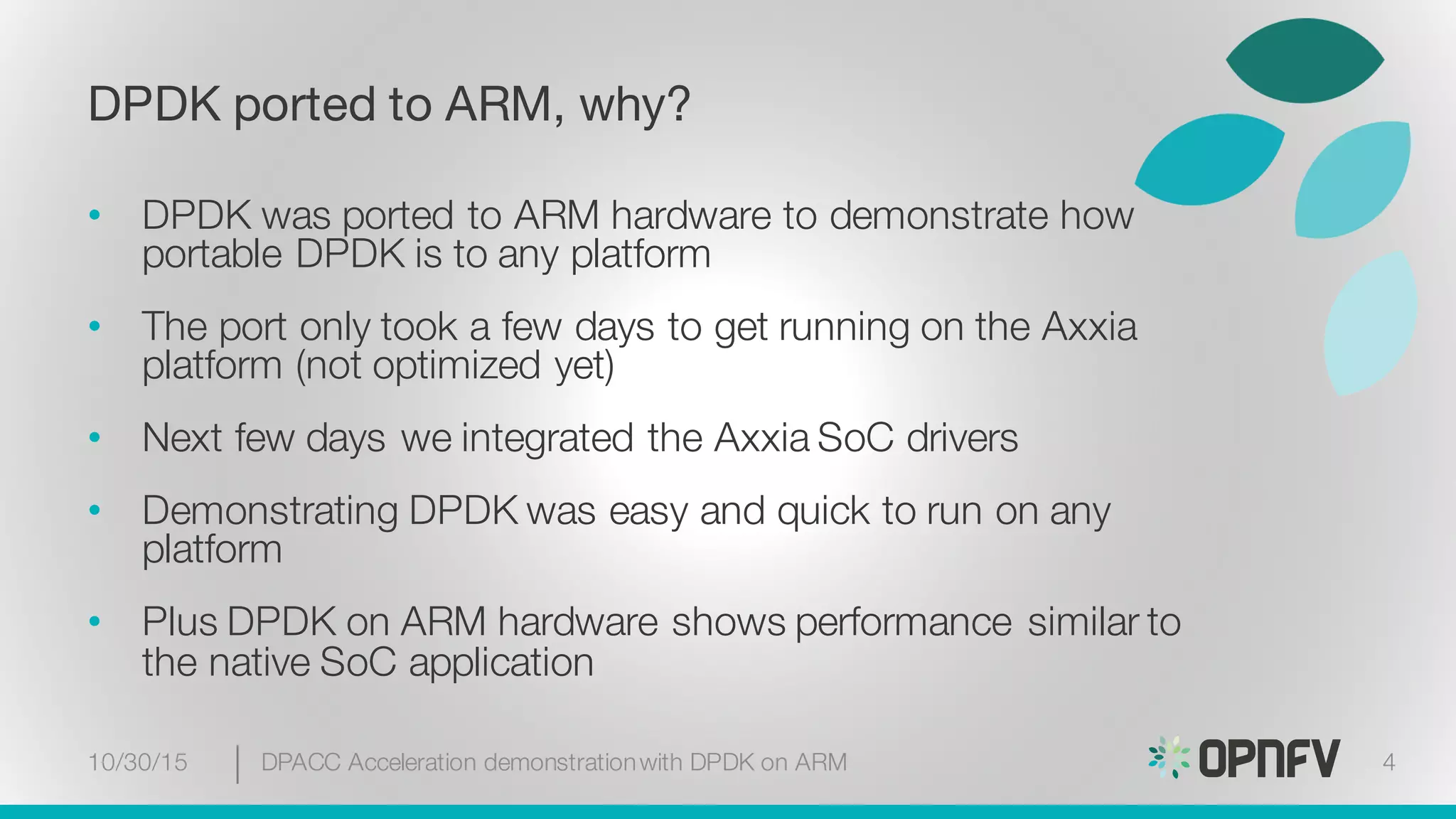 DPDK ported to ARM, why?

• DPDK was ported to ARM hardware to demonstrate how portable DPDK is to any platform

• The port only took a few days to get running on the Axxia platform (not optimized yet)

• Next few days we integrated the Axxia SoC drivers

• Demonstrating DPDK was easy and quick to run on any platform

• Plus DPDK on ARM hardware shows performance similar to the native SoC application

10/30/15 | DPACC Acceleration demonstration with DPDK on ARM

OPNFV

4